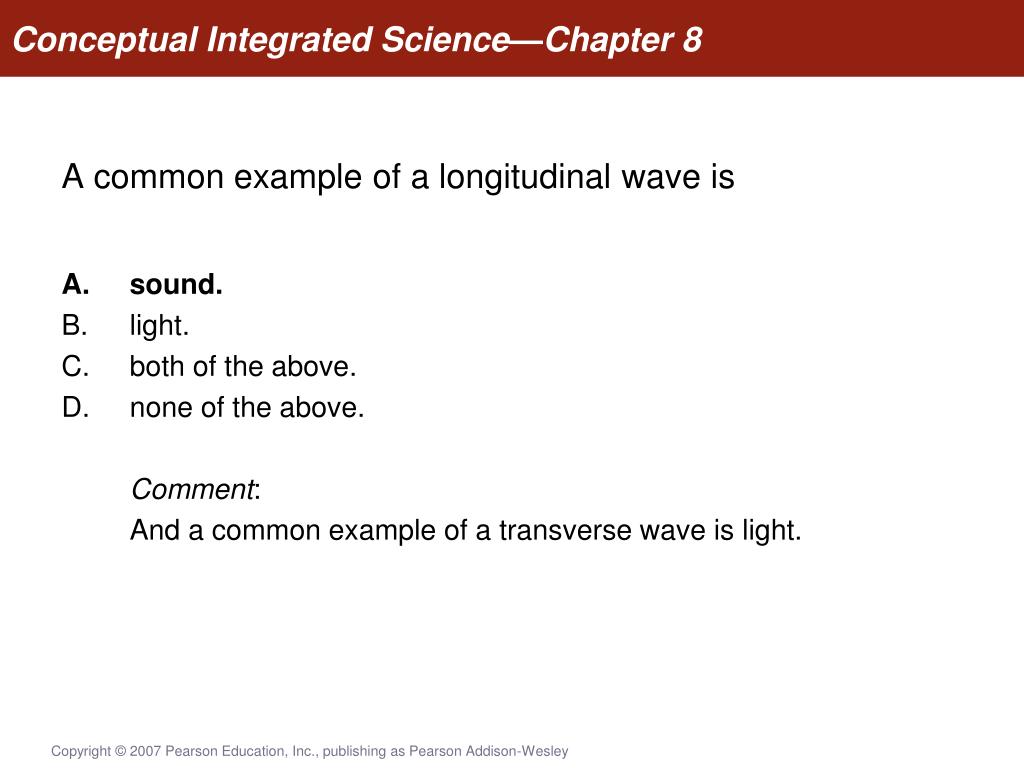 Conceptual Integrated Science—Chapter 8

A common example of a longitudinal wave is

A. sound.
B. light.
C. both of the above.
D. none of the above.

Comment:
And a common example of a transverse wave is light.

Copyright © 2007 Pearson Education, Inc., publishing as Pearson Addison-Wesley